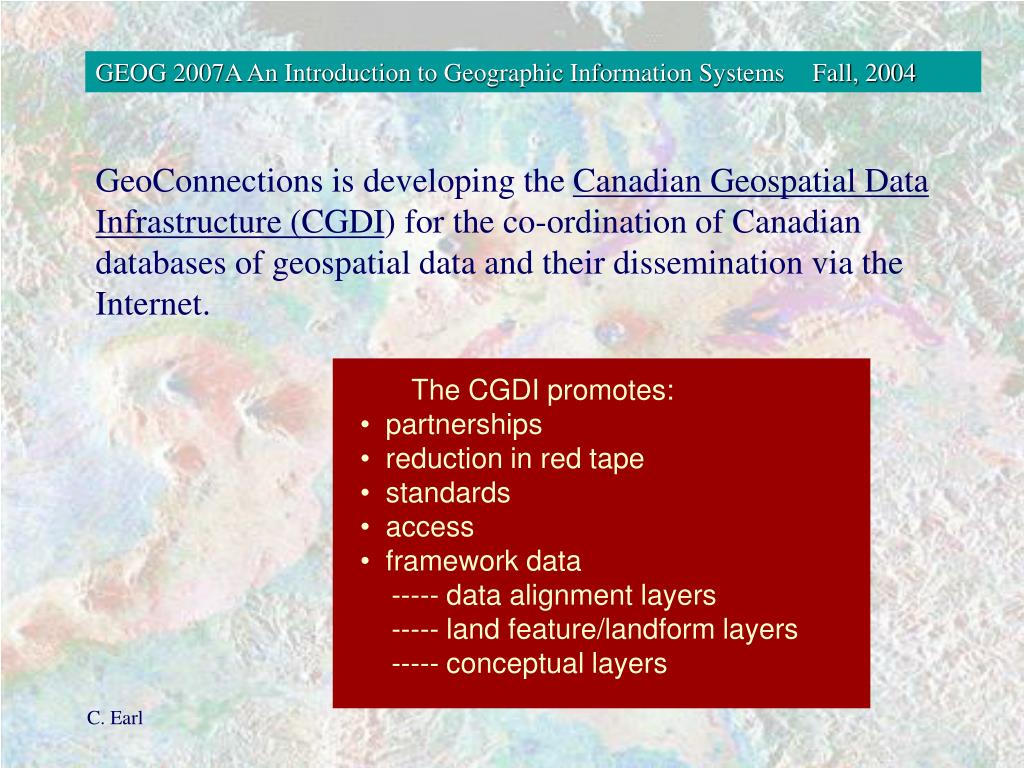 GEOG 2007A An Introduction to Geographic Information Systems Fall, 2004

GeoConnections is developing the Canadian Geospatial Data Infrastructure (CGDI) for the co-ordination of Canadian databases of geospatial data and their dissemination via the Internet.

The CGDI promotes:
• partnerships
• reduction in red tape
• standards
• access
• framework data
----- data alignment layers
----- land feature/landform layers
----- conceptual layers

C. Earl